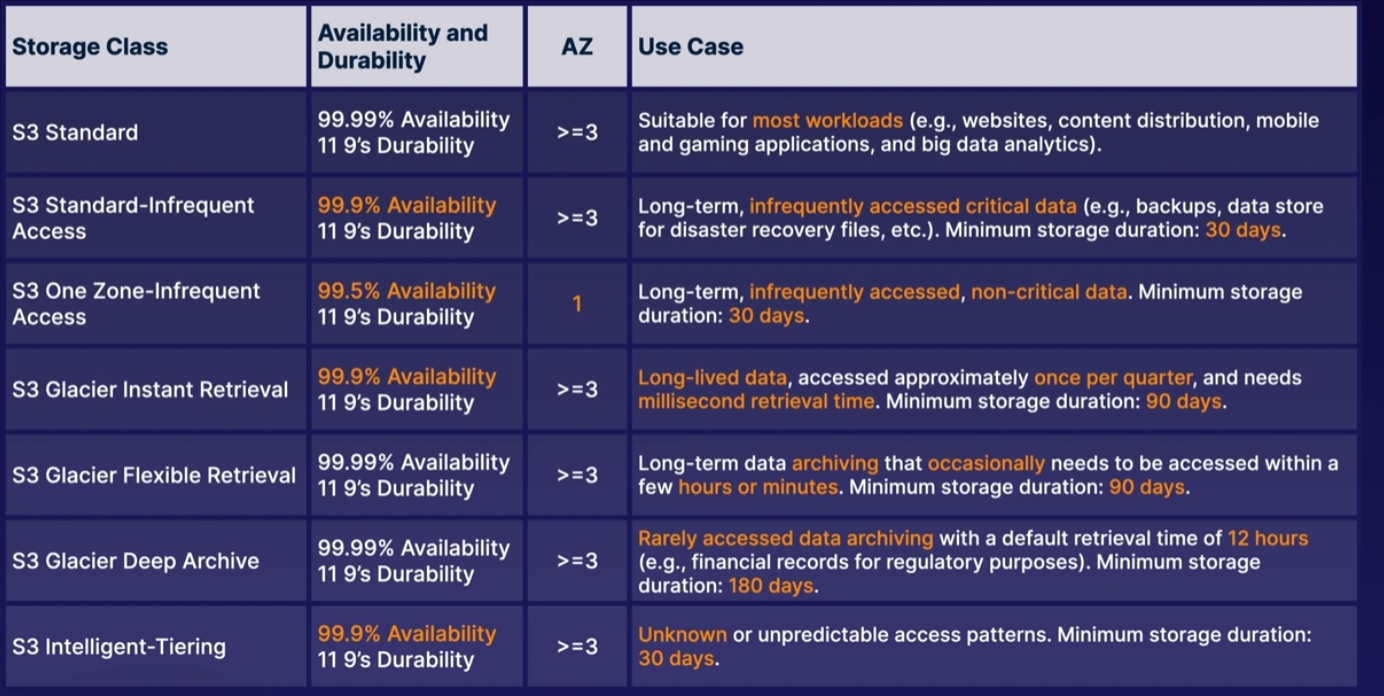 | Storage Class | Availability and Durability | AZ | Use Case |
|---|---|---|---|
| S3 Standard | 99.99% Availability 11 9's Durability | >=3 | Suitable for most workloads (e.g., websites, content distribution, mobile and gaming applications, and big data analytics). |
| S3 Standard-Infrequent Access | 99.9% Availability 11 9's Durability | >=3 | Long-term, infrequently accessed critical data (e.g., backups, data store for disaster recovery files, etc.). Minimum storage duration: 30 days. |
| S3 One Zone-Infrequent Access | 99.5% Availability 11 9's Durability | 1 | Long-term, infrequently accessed, non-critical data. Minimum storage duration: 30 days. |
| S3 Glacier Instant Retrieval | 99.9% Availability 11 9's Durability | >=3 | Long-lived data, accessed approximately once per quarter, and needs millisecond retrieval time. Minimum storage duration: 90 days. |
| S3 Glacier Flexible Retrieval | 99.99% Availability 11 9's Durability | >=3 | Long-term data archiving that occasionally needs to be accessed within a few hours or minutes. Minimum storage duration: 90 days. |
| S3 Glacier Deep Archive | 99.99% Availability 11 9's Durability | >=3 | Rarely accessed data archiving with a default retrieval time of 12 hours (e.g., financial records for regulatory purposes). Minimum storage duration: 180 days. |
| S3 Intelligent-Tiering | 99.9% Availability 11 9's Durability | >=3 | Unknown or unpredictable access patterns. Minimum storage duration: 30 days. |